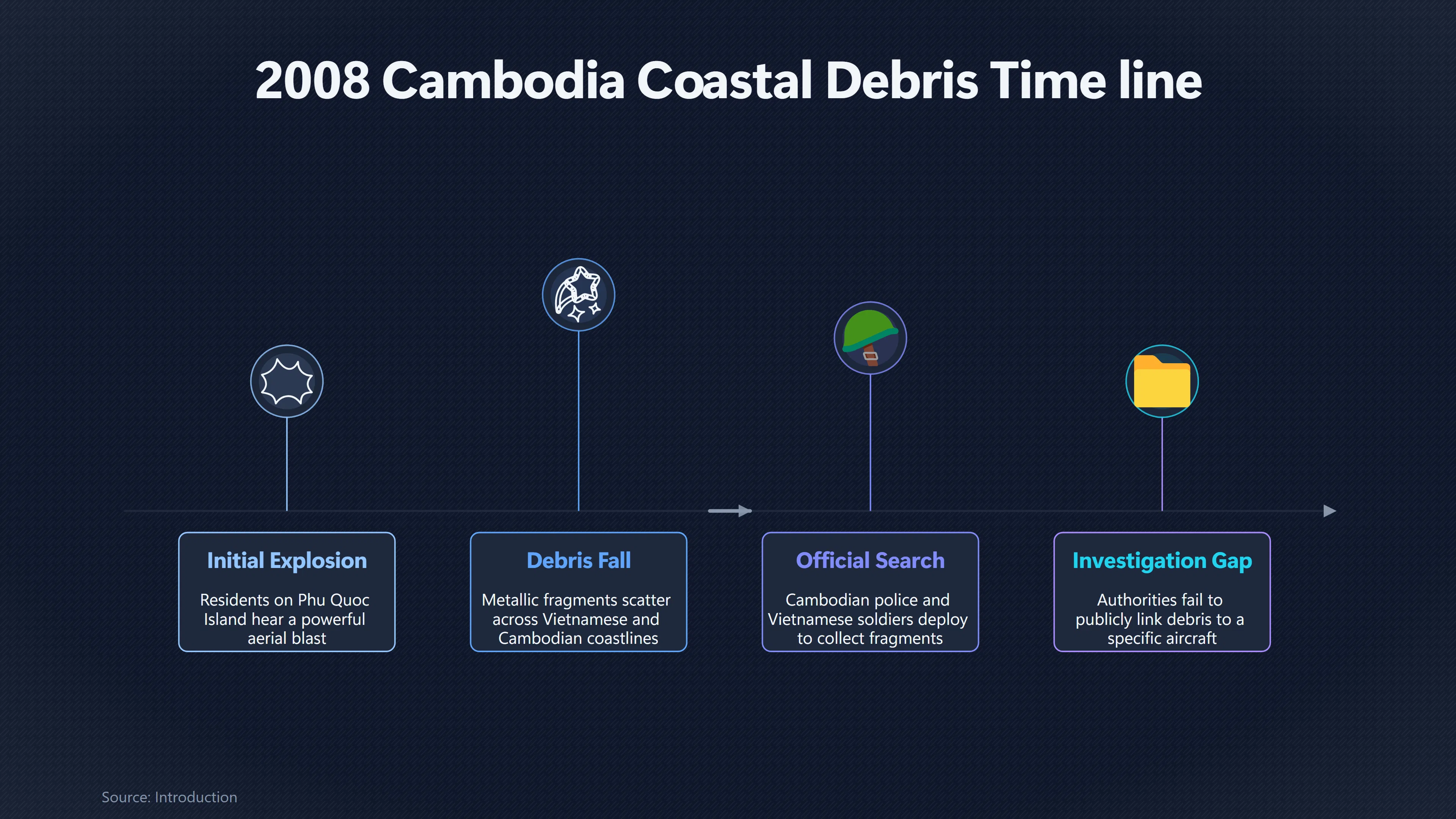 2008 Cambodia Coastal Debris Time line

Initial Explosion

Residents on Phu Quoc Island hear a powerful aerial blast

Debris Fall

Metallic fragments scatter across Vietnamese and Cambodian coastlines

Official Search

Cambodian police and Vietnamese soldiers deploy to collect fragments

Investigation Gap

Authorities fail to publicly link debris to a specific aircraft

Source: Introduction